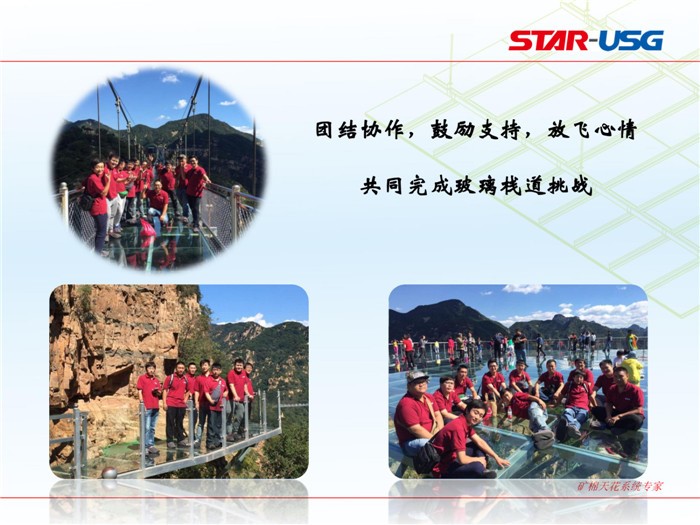 STAR-USG

团结协作，鼓励支持，放飞心情

共同完成玻璃栈道挑战

矿棉天花系统专家